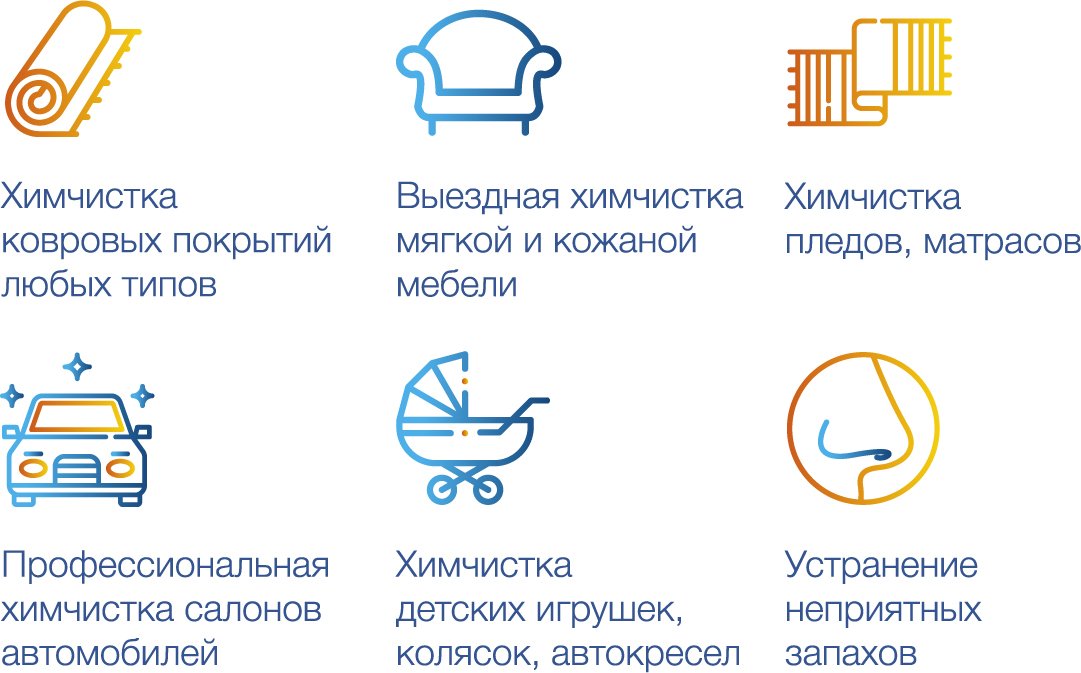 Химчистка ковровых покрытий любых типов

Выездная химчистка мягкой и кожаной мебели

Химчистка пледов, матрасов

Профессиональная химчистка салонов автомобилей

Химчистка детских игрушек, колясок, автокресел

Устранение неприятных запахов